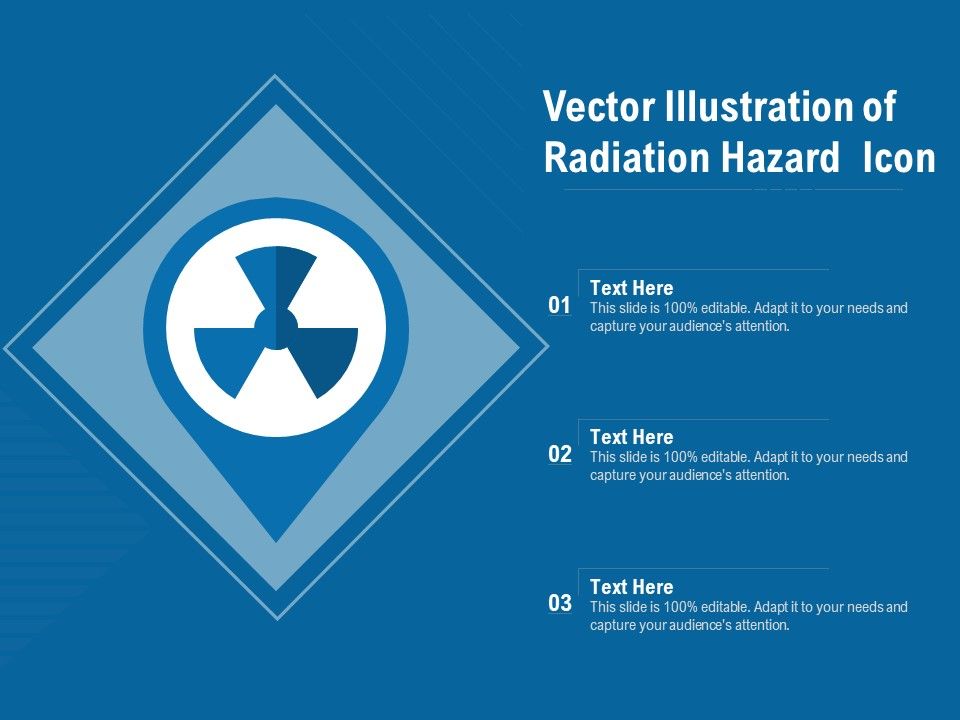 Vector Illustration of Radiation Hazard Icon

01
Text Here
This slide is 100% editable. Adapt it to your needs and capture your audience's attention.

02
Text Here
This slide is 100% editable. Adapt it to your needs and capture your audience's attention.

03
Text Here
This slide is 100% editable. Adapt it to your needs and capture your audience's attention.